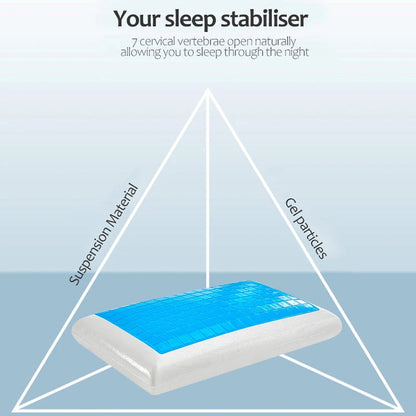 Your sleep stabiliser

7 cervical vertebrae open naturally allowing you to sleep through the night

Suspension Material

Gel particles